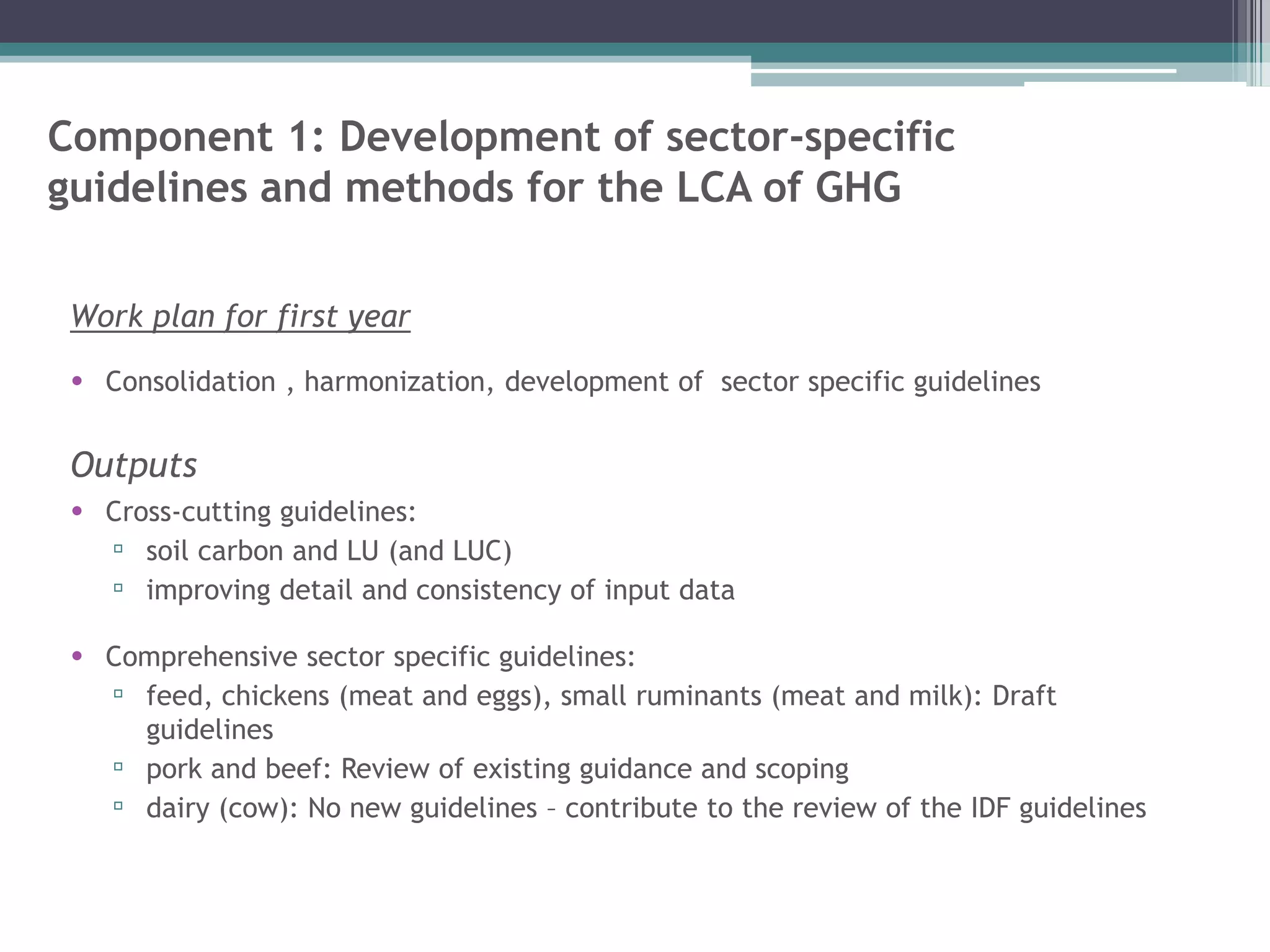 Component 1: Development of sector-specific guidelines and methods for the LCA of GHG

Work plan for first year

• Consolidation , harmonization, development of sector specific guidelines

Outputs

• Cross-cutting guidelines:
▫ soil carbon and LU (and LUC)
▫ improving detail and consistency of input data

• Comprehensive sector specific guidelines:
▫ feed, chickens (meat and eggs), small ruminants (meat and milk): Draft guidelines
▫ pork and beef: Review of existing guidance and scoping
▫ dairy (cow): No new guidelines – contribute to the review of the IDF guidelines